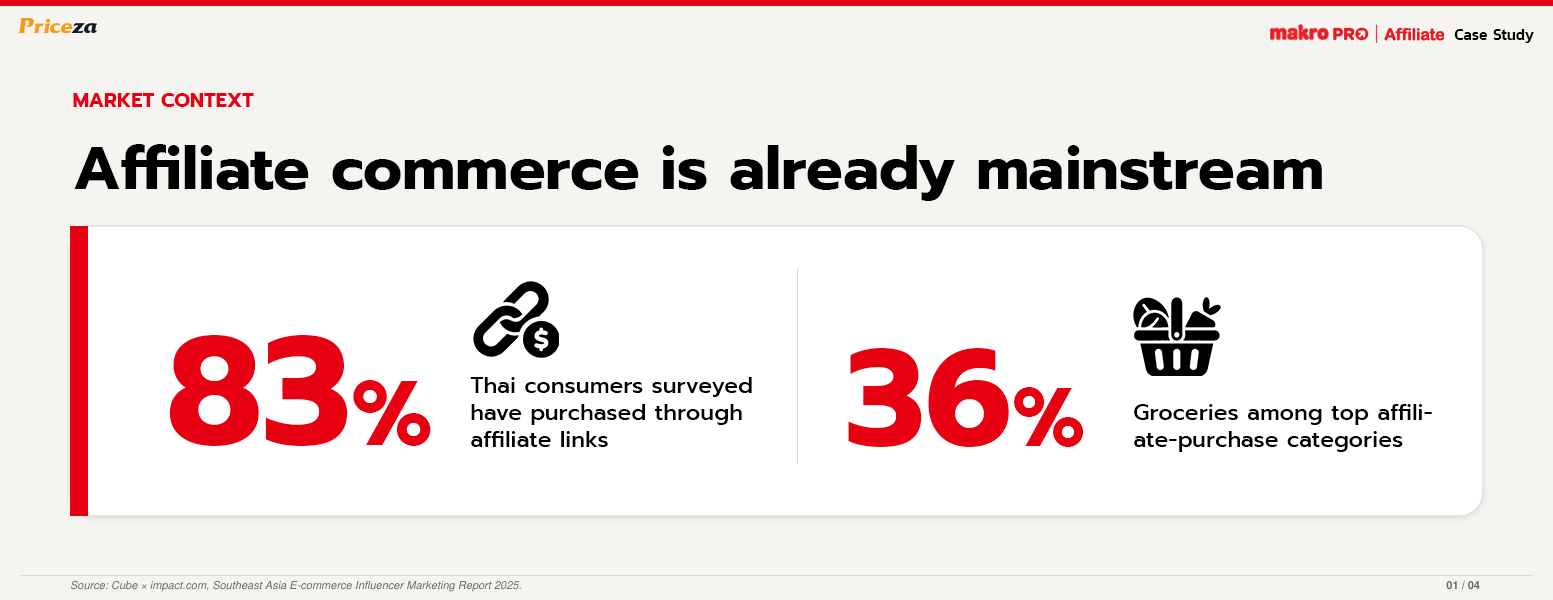 Priceza

makro PRO | Affiliate Case Study

MARKET CONTEXT

Affiliate commerce is already mainstream

83%

Thai consumers surveyed have purchased through affiliate links

36%

Groceries among top affiliate-purchase categories

Source: Cube × impact.com, Southeast Asia E-commerce Influencer Marketing Report 2025.

01 / 04